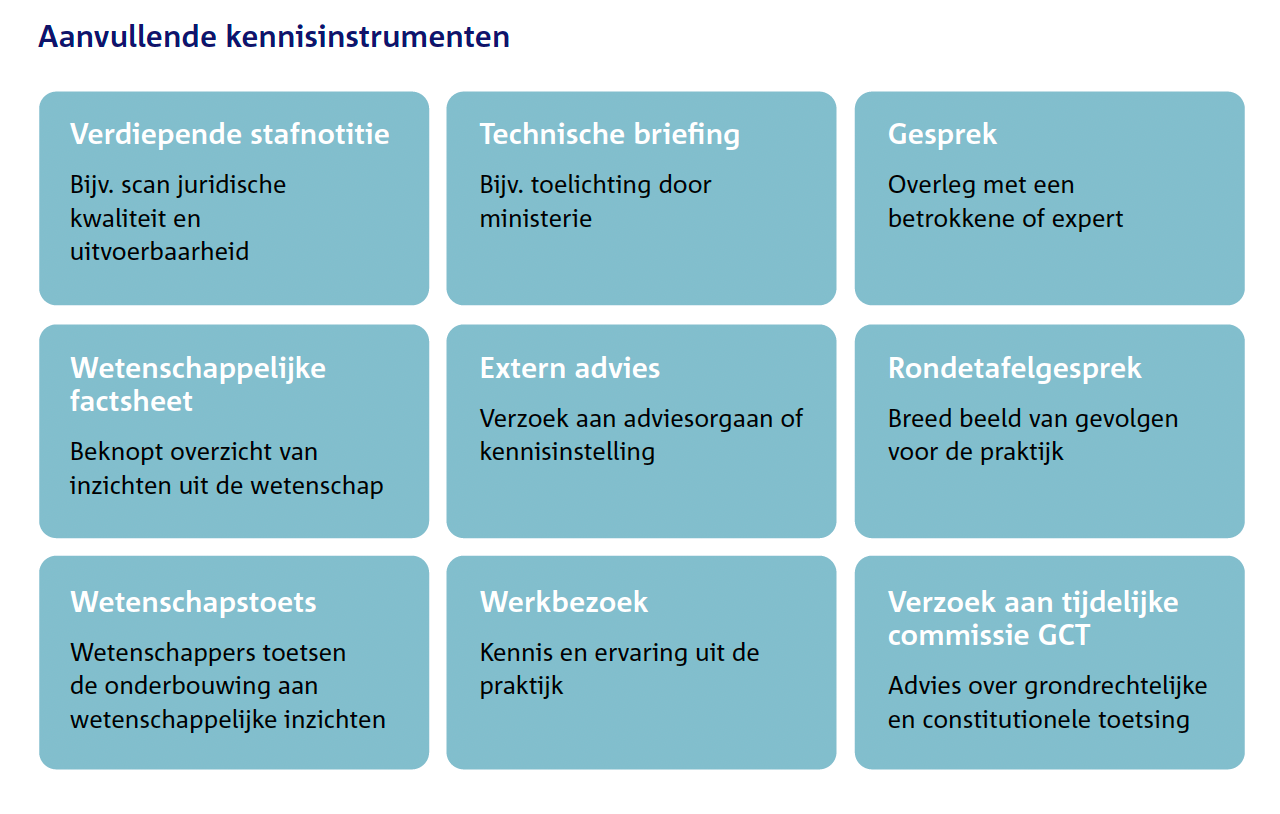 Aanvullende kennisinstrumenten

Verdiepende stafnotitie

Bijv. scan juridische kwaliteit en uitvoerbaarheid

Technische briefing

Bijv. toelichting door ministerie

Gesprek

Overleg met een betrokkene of expert

Wetenschappelijke factsheet

Beknopt overzicht van inzichten uit de wetenschap

Extern advies

Verzoek aan adviesorgaan of kennisinstelling

Rondetafelgesprek

Breed beeld van gevolgen voor de praktijk

Wetenschapstoets

Wetenschappers toetsen de onderbouwing aan wetenschappelijke inzichten

Werkbezoek

Kennis en ervaring uit de praktijk

Verzoek aan tijdelijke commissie GCT

Advies over grondrechtelijke en constitutionele toetsing